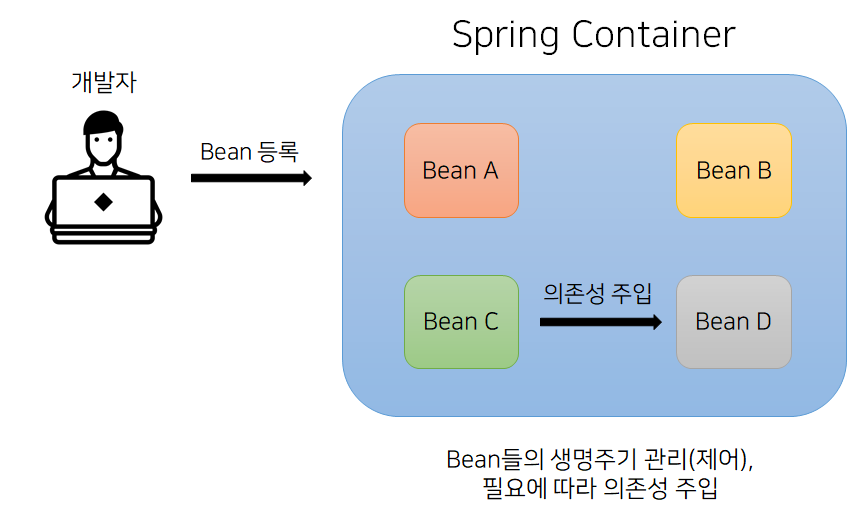 Spring Container

개발자

Bean 등록

Bean A

Bean B

Bean C

의존성 주입

Bean D

Bean들의 생명주기 관리(제어),
필요에 따라 의존성 주입